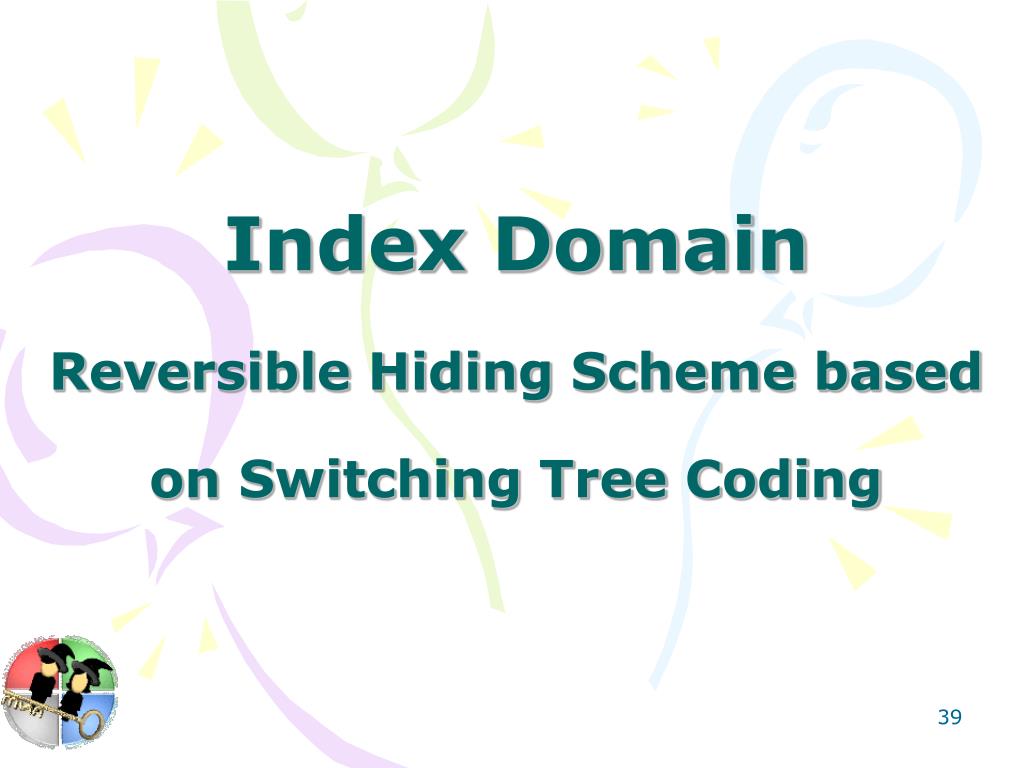 Index Domain

Reversible Hiding Scheme based on Switching Tree Coding

39